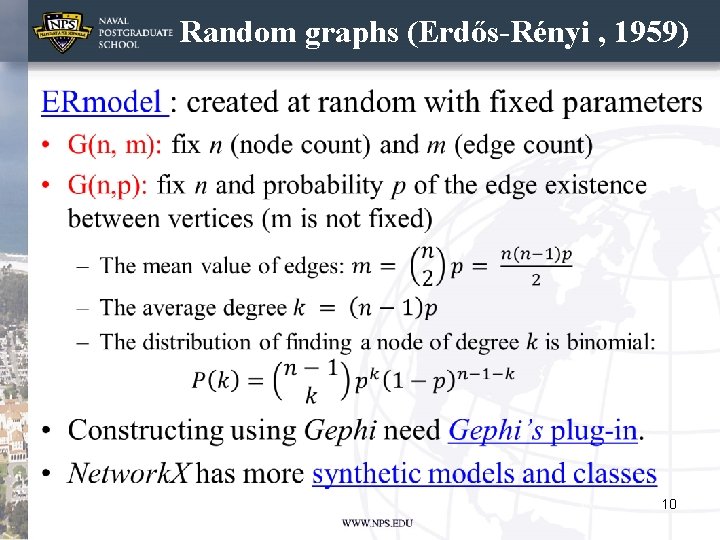 NPS NAVAL POSTGRADUATE SCHOOL

Random graphs (Erdős-Rényi , 1959)

ERmodel : created at random with fixed parameters

• G(n, m): fix $n$ (node count) and $m$ (edge count)
• G(n,p): fix $n$ and probability $p$ of the edge existence between vertices (m is not fixed)
– The mean value of edges: $m = \binom{n}{2} p = \frac{n(n-1)p}{2}$
– The average degree $k = (n-1)p$
– The distribution of finding a node of degree $k$ is binomial:
$P(k) = \binom{n-1}{k} p^k (1-p)^{n-1-k}$
• Constructing using Gephi need Gephi's plug-in.
• NetworkX has more synthetic models and classes

10

WWW.NPS.EDU